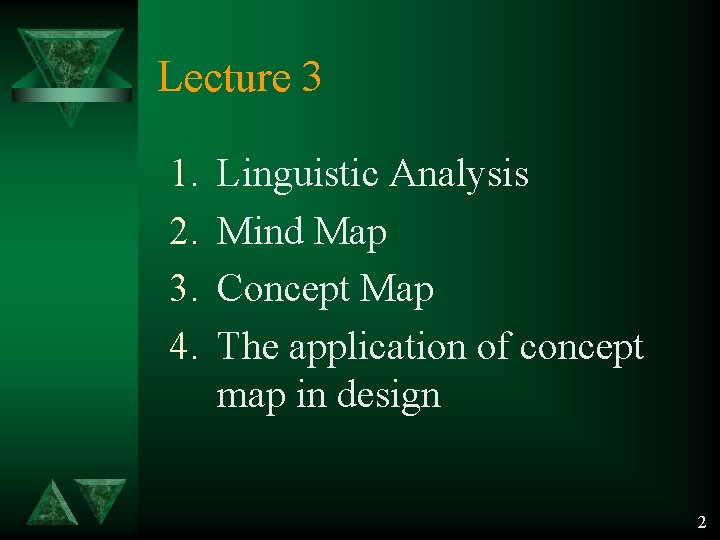 Lecture 3

1. Linguistic Analysis
2. Mind Map
3. Concept Map
4. The application of concept map in design

2